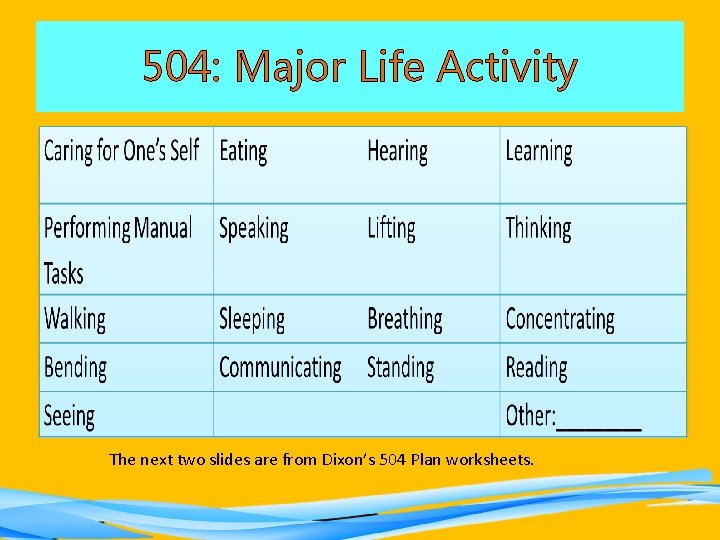 504: Major Life Activity

| Caring for One's Self | Eating | Hearing | Learning |
|---|---|---|---|
| Performing Manual Tasks | Speaking | Lifting | Thinking |
| Walking | Sleeping | Breathing | Concentrating |
| Bending | Communicating | Standing | Reading |
| Seeing | | | Other:________ |

The next two slides are from Dixon's 504 Plan worksheets.